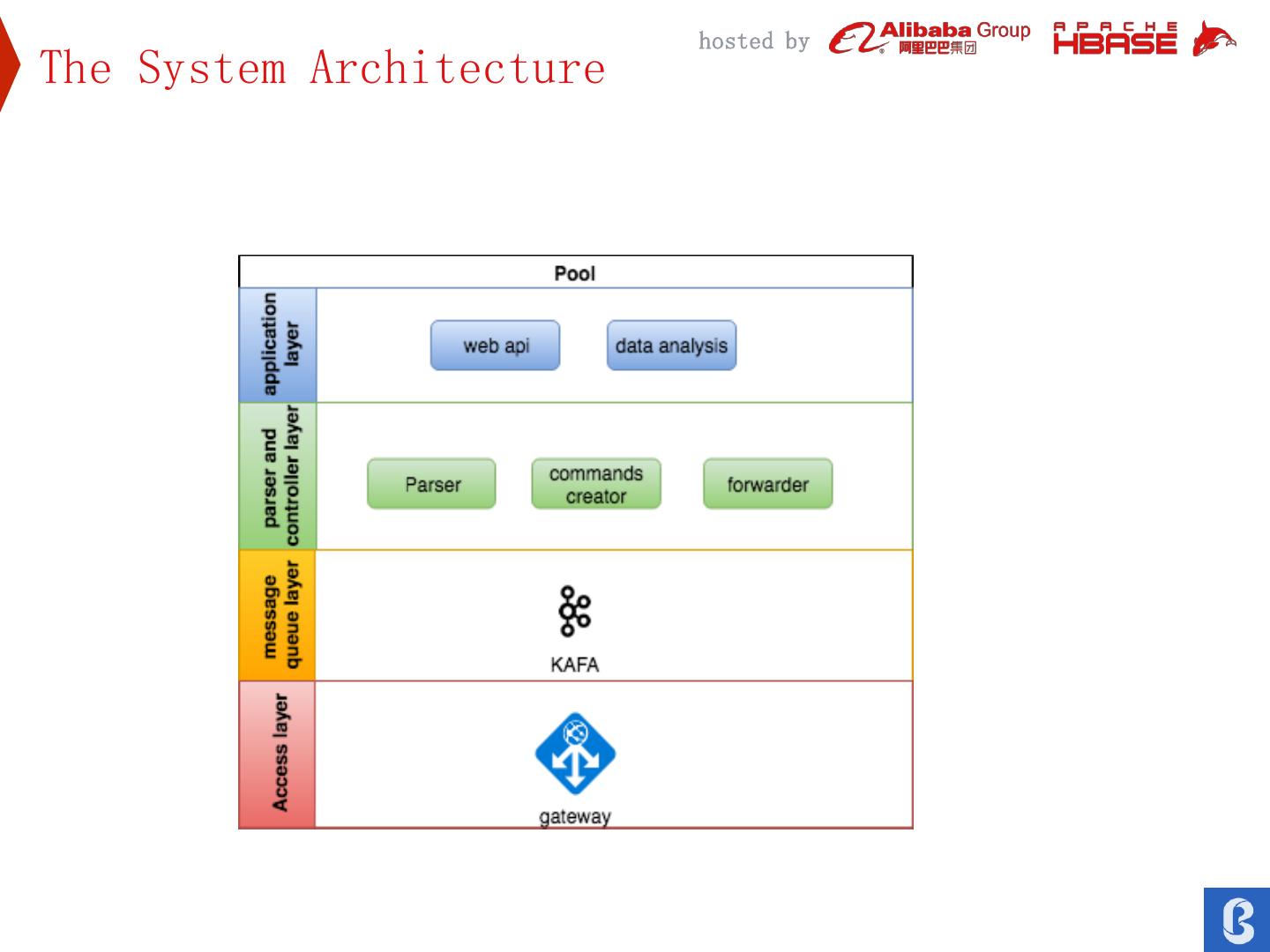 The System Architecture

hosted by Alibaba Group 阿里巴巴集团 APACHE HBASE

Pool

application layer

web api

data analysis

parser and controller layer

Parser

commands creator

forwarder

message queue layer

KAFA

Access layer

gateway